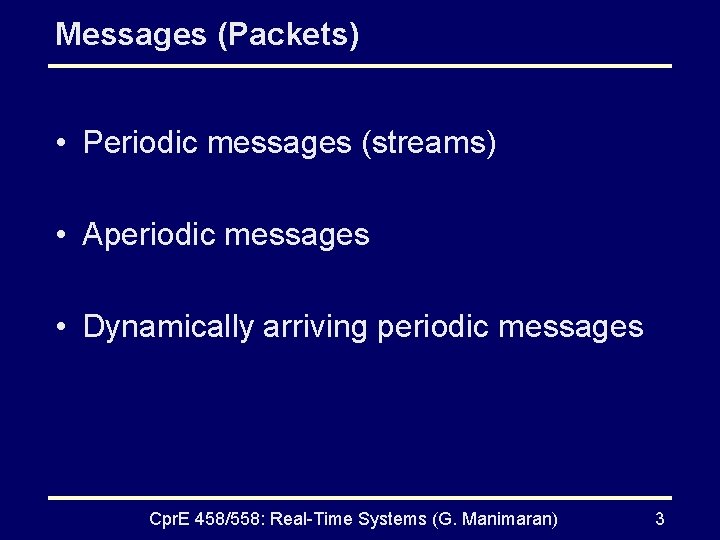 Messages (Packets)

• Periodic messages (streams)

• Aperiodic messages

• Dynamically arriving periodic messages

CprE 458/558: Real-Time Systems (G. Manimaran)

3